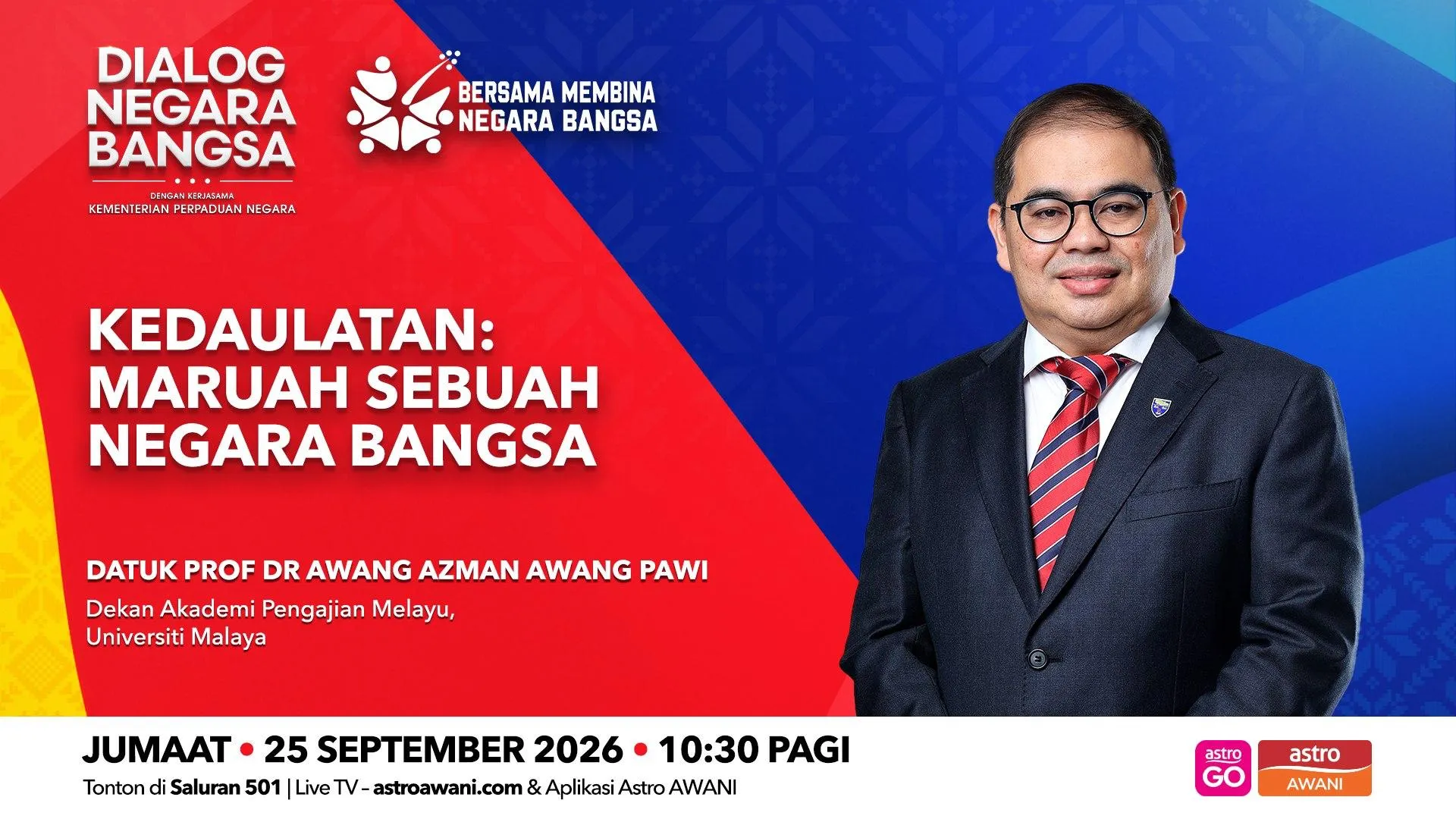 DIALOG NEGARA BANGSA

DENGAN KERJASAMA
KEMENTERIAN PERPADUAN NEGARA

BERSAMA MEMBINA NEGARA BANGSA

KEDAULATAN: MARUAH SEBUAH NEGARA BANGSA

DATUK PROF DR AWANG AZMAN AWANG PAWI

Dekan Akademi Pengajian Melayu, Universiti Malaya

JUMAAT • 25 SEPTEMBER 2026 • 10:30 PAGI

Tonton di Saluran 501 | Live TV – astroawani.com & Aplikasi Astro AWANI

astro GO

astro AWANI